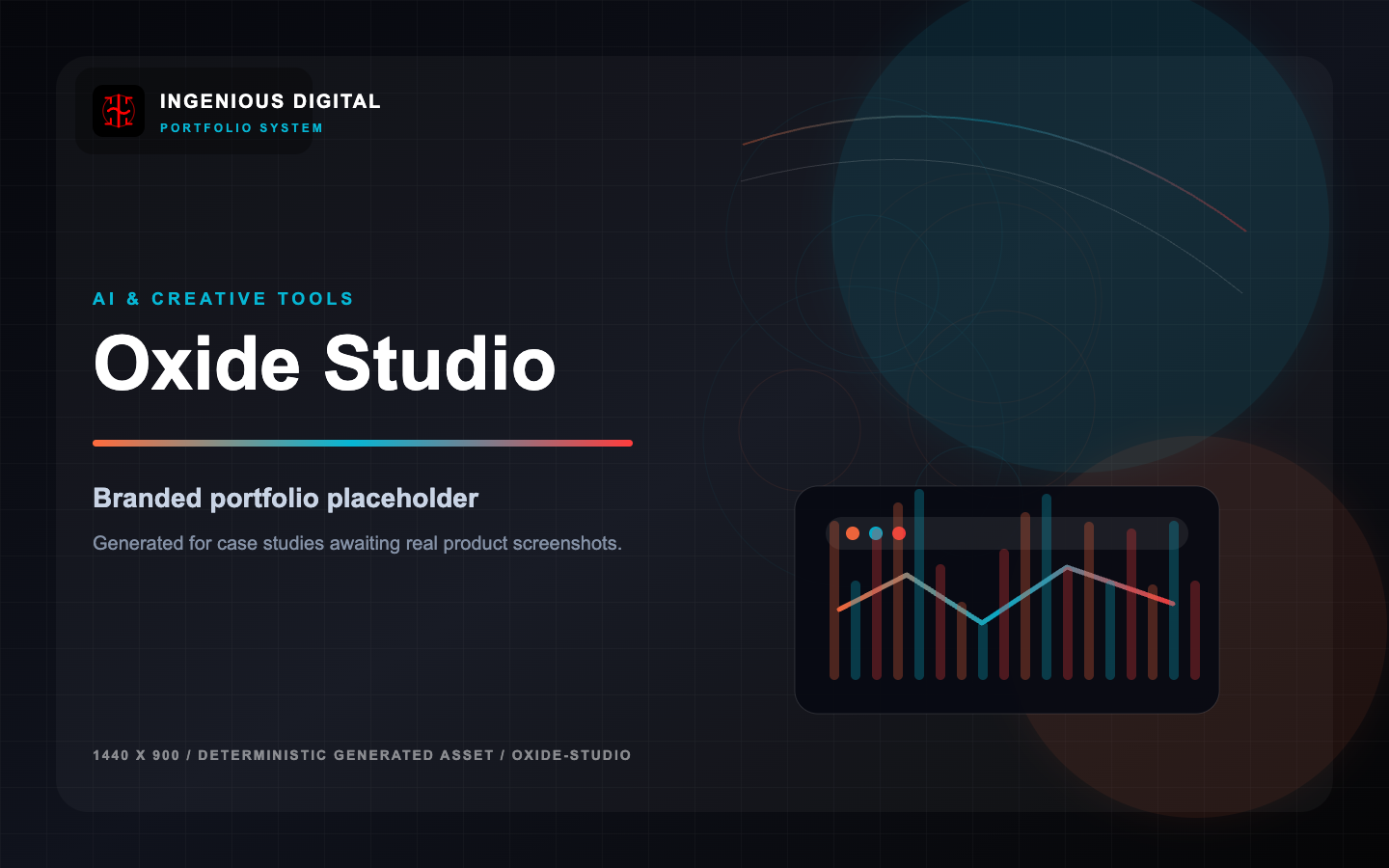 INGENIOUS DIGITAL
PORTFOLIO SYSTEM

AI & CREATIVE TOOLS

Oxide Studio

Branded portfolio placeholder

Generated for case studies awaiting real product screenshots.

1440 X 900 / DETERMINISTIC GENERATED ASSET / OXIDE-STUDIO